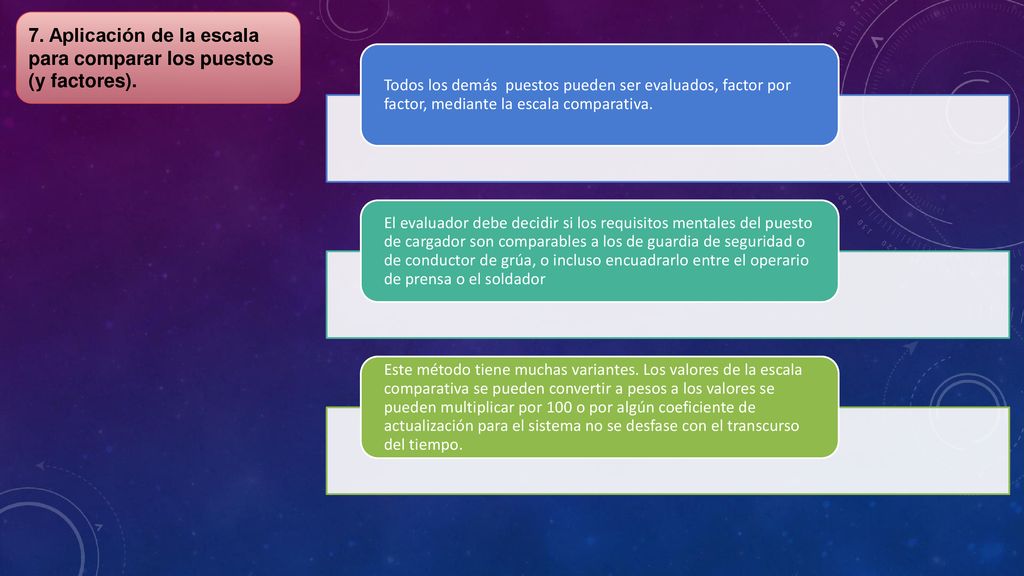 7. Aplicación de la escala para comparar los puestos (y factores).

Todos los demás puestos pueden ser evaluados, factor por factor, mediante la escala comparativa.

El evaluador debe decidir si los requisitos mentales del puesto de cargador son comparables a los de guardia de seguridad o de conductor de grúa, o incluso encuadrarlo entre el operario de prensa o el soldador

Este método tiene muchas variantes. Los valores de la escala comparativa se pueden convertir a pesos a los valores se pueden multiplicar por 100 o por algún coeficiente de actualización para el sistema no se desfase con el transcurso del tiempo.